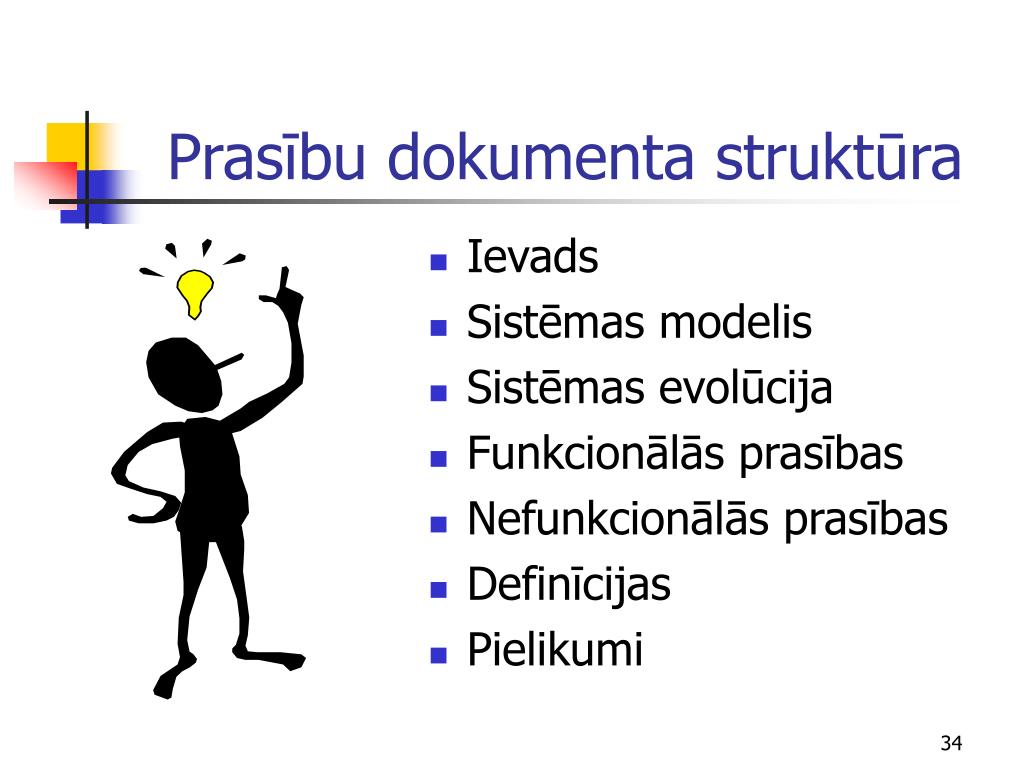 Prasību dokumenta struktūra

- Ievads
- Sistēmas modelis
- Sistēmas evolūcija
- Funkcionālās prasības
- Nefunkcionālās prasības
- Definīcijas
- Pielikumi

34